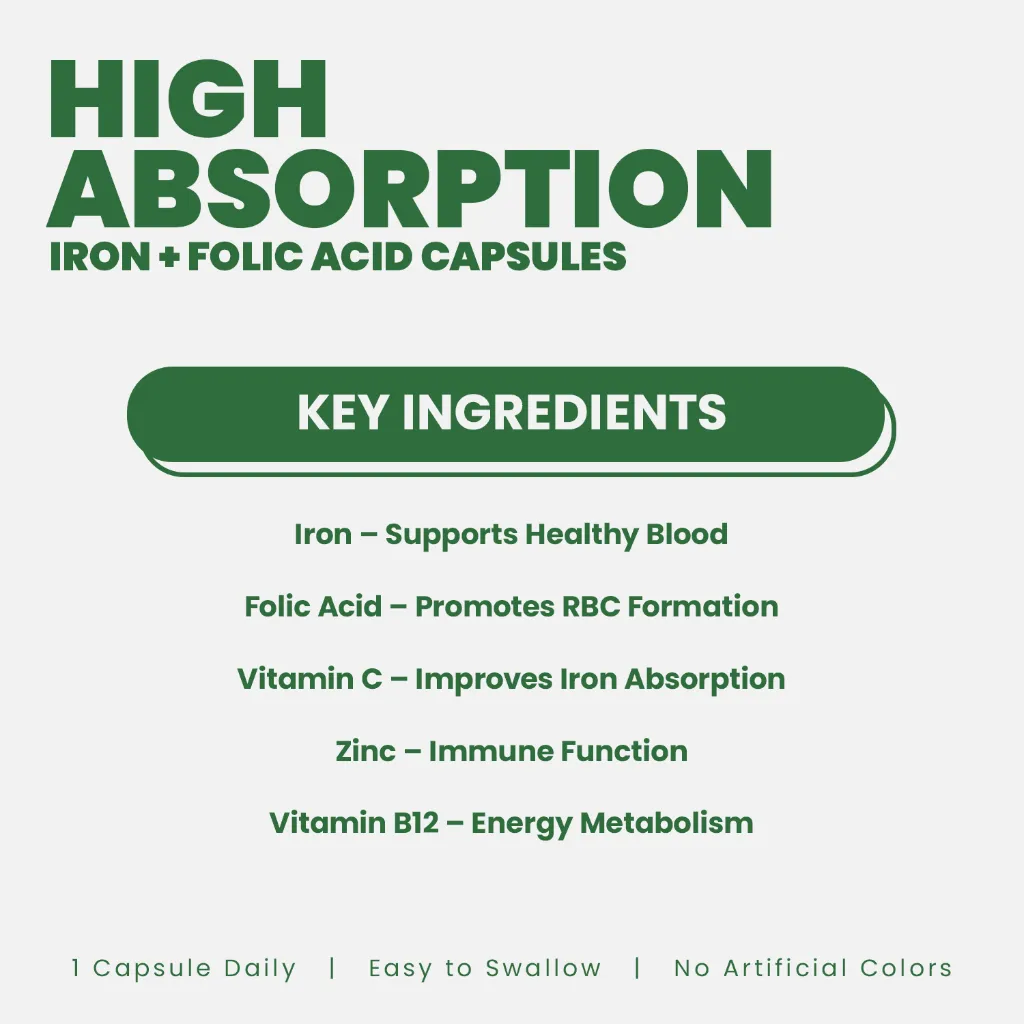 HIGH ABSORPTION
IRON + FOLIC ACID CAPSULES

KEY INGREDIENTS

Iron – Supports Healthy Blood

Folic Acid – Promotes RBC Formation

Vitamin C – Improves Iron Absorption

Zinc – Immune Function

Vitamin B12 – Energy Metabolism

1 Capsule Daily | Easy to Swallow | No Artificial Colors